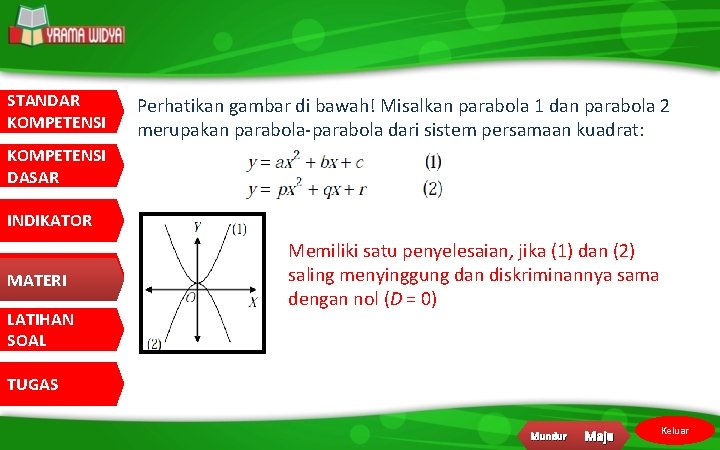 YRAMA WIDYA

STANDAR KOMPETENSI

KOMPETENSI DASAR

INDIKATOR

MATERI

LATIHAN SOAL

TUGAS

Perhatikan gambar di bawah! Misalkan parabola 1 dan parabola 2 merupakan parabola-parabola dari sistem persamaan kuadrat:

$y = ax^2 + bx + c$ (1)
$y = px^2 + qx + r$ (2)

Y
(1)
O
X
(2)

Memiliki satu penyelesaian, jika (1) dan (2) saling menyinggung dan diskriminannya sama dengan nol ($D = 0$)

Mundur
Maju
Keluar